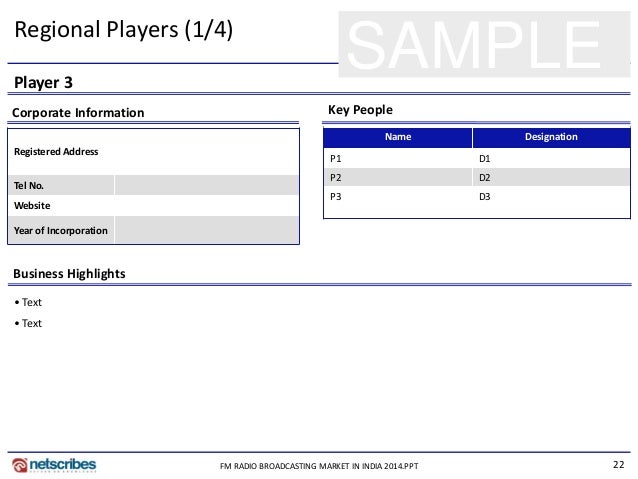 Regional Players (1/4)

SAMPLE

Player 3

Corporate Information

| Registered Address | |
|---|---|
| Tel No. | |
| Website | |
| Year of Incorporation | |

Key People

| Name | Designation |
|---|---|
| P1 | D1 |
| P2 | D2 |
| P3 | D3 |

Business Highlights

• Text

• Text

netscribes

FM RADIO BROADCASTING MARKET IN INDIA 2014.PPT

22